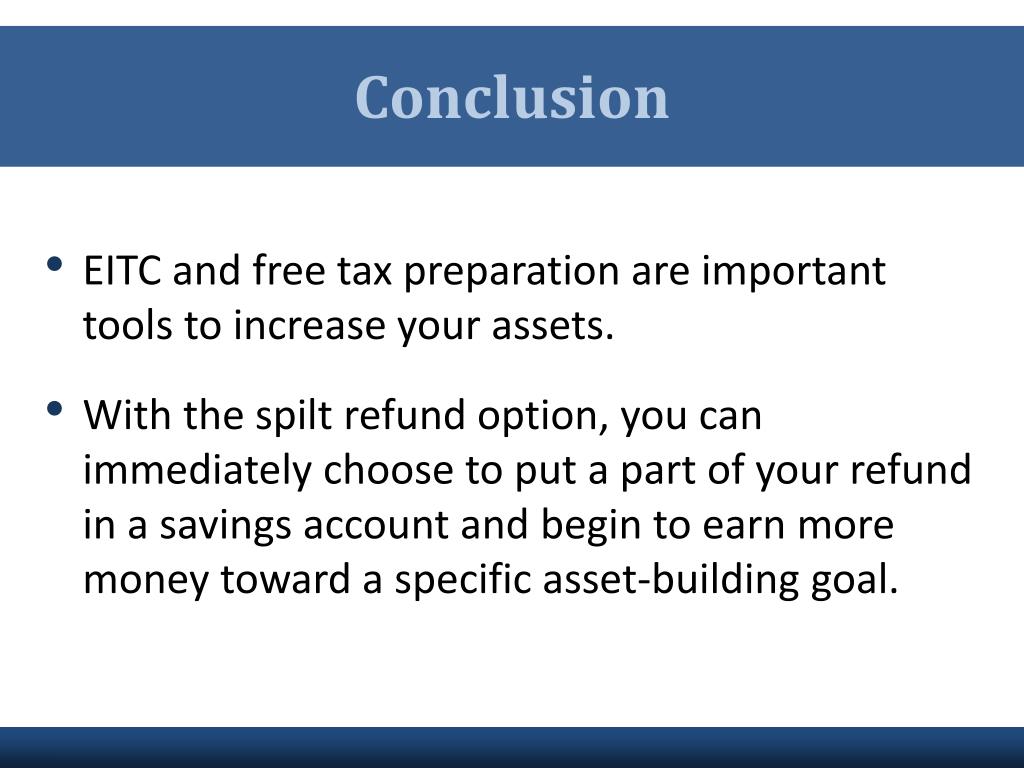 Conclusion

• EITC and free tax preparation are important tools to increase your assets.

• With the spilt refund option, you can immediately choose to put a part of your refund in a savings account and begin to earn more money toward a specific asset-building goal.